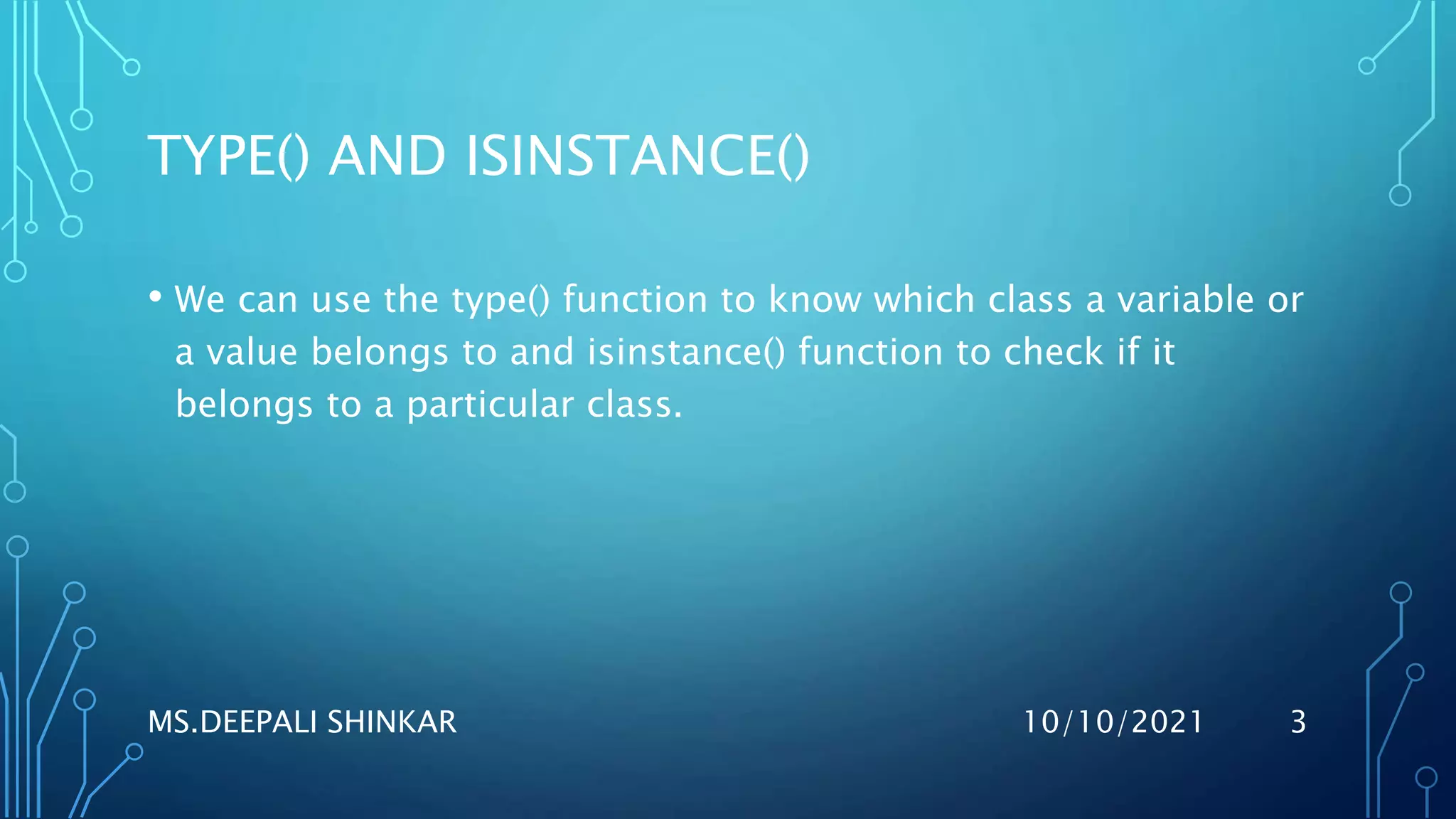 TYPE() AND ISINSTANCE()

• We can use the type() function to know which class a variable or a value belongs to and isinstance() function to check if it belongs to a particular class.

MS.DEEPALI SHINKAR

10/10/2021

3